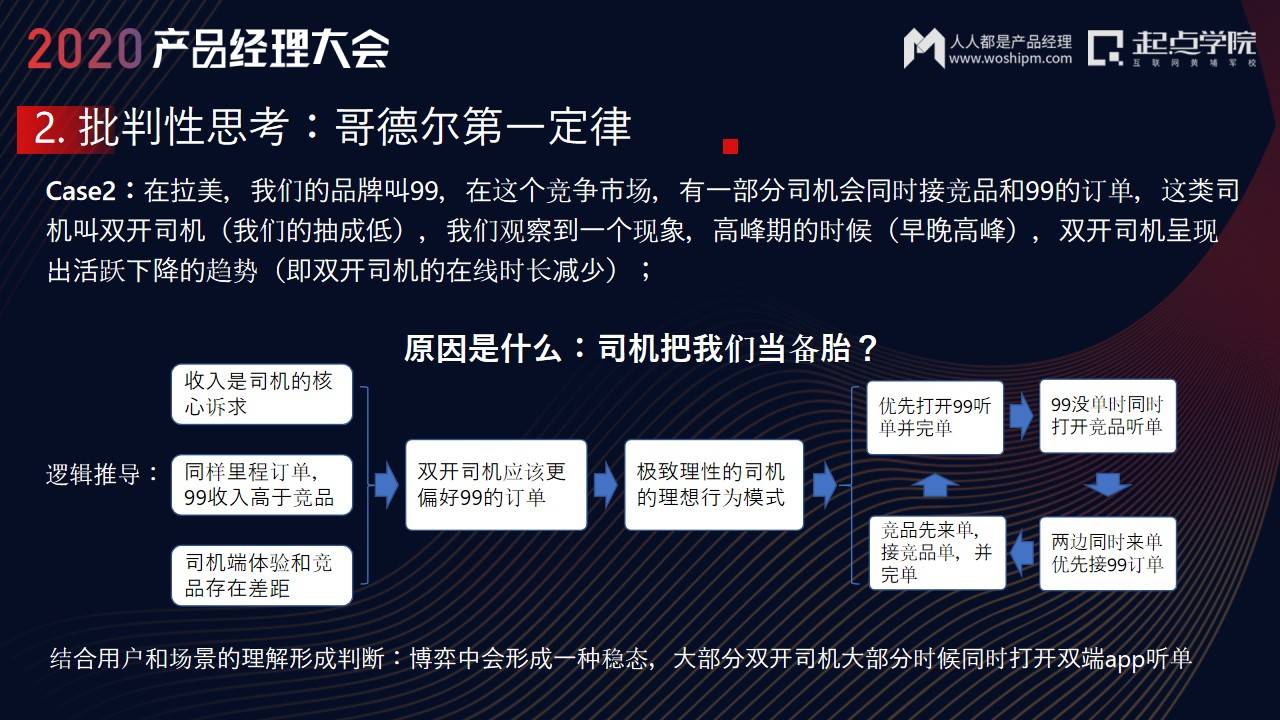 2020 产品经理大会

人人都是产品经理 www.woshipm.com

起点学院 互联网黄埔军校

2. 批判性思考：哥德尔第一定律

Case2：在拉美，我们的品牌叫99，在这个竞争市场，有一部分司机会同时接竞品和99的订单，这类司机叫双开司机（我们的抽成低），我们观察到一个现象，高峰期的时候（早晚高峰），双开司机呈现出活跃下降的趋势（即双开司机的在线时长减少）；

原因是什么：司机把我们当备胎？

逻辑推导：

收入是司机的核心诉求

同样里程订单，99收入高于竞品

司机端体验和竞品存在差距

双开司机应该更偏好99的订单

极致理性的司机的理想行为模式

优先打开99听单并完单

99没单时同时打开竞品听单

两边同时来单优先接99订单

竞品先来单，接竞品单，并完单

结合用户和场景的理解形成判断：博弈中会形成一种稳态，大部分双开司机大部分时候同时打开双端app听单